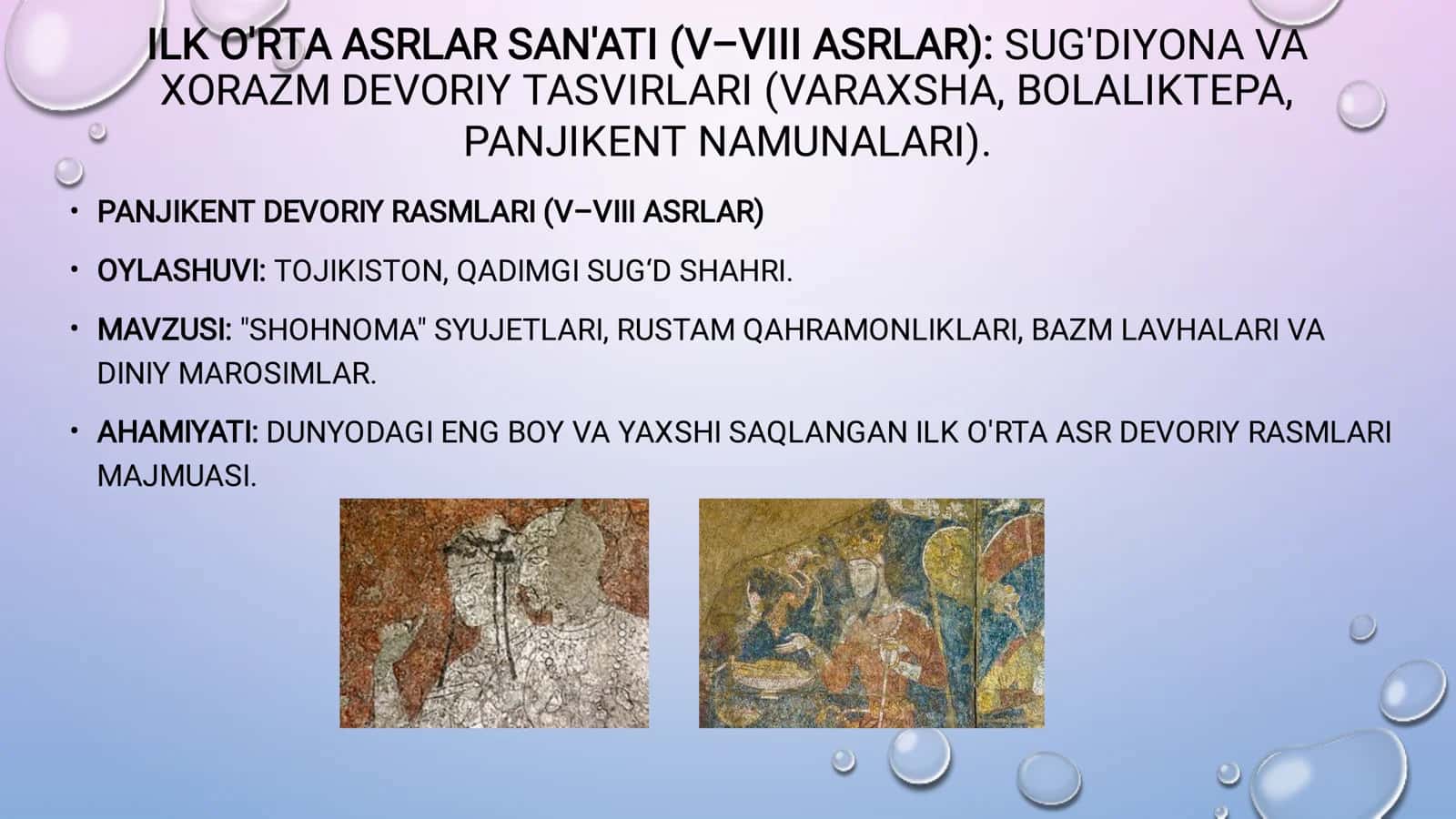 ILK O'RTA ASRLAR SAN'ATI (V–VIII ASRLAR): SUG'DIYONA VA XORAZM DEVORIY TASVIRLARI (VARAXSHA, BOLALIKTEPA, PANJIKENT NAMUNALARI).

• PANJIKENT DEVORIY RASMLARI (V–VIII ASRLAR)

• OYLASHUVI: TOJIKISTON, QADIMGI SUG‘D SHAHRI.

• MAVZUSI: "SHOHNOMA" SYUJETLARI, RUSTAM QAHRAMONLIKLARI, BAZM LAVHALARI VA DINIY MAROSIMLAR.

• AHAMIYATI: DUNYODAGI ENG BOY VA YAXSHI SAQLANGAN ILK O'RTA ASR DEVORIY RASMLARI MAJMUASI.